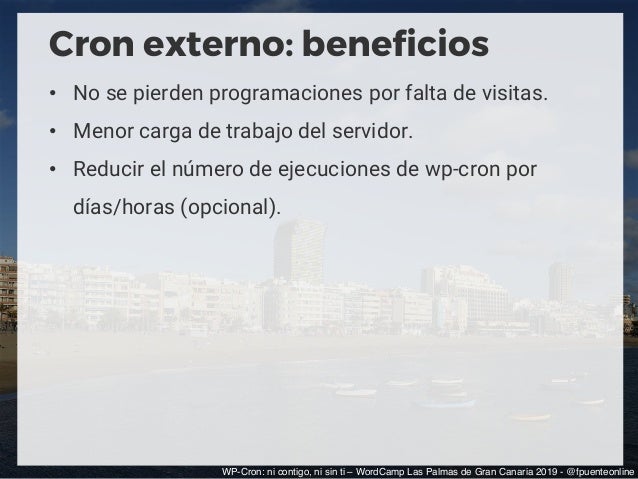 Cron externo: beneficios

• No se pierden programaciones por falta de visitas.
• Menor carga de trabajo del servidor.
• Reducir el número de ejecuciones de wp-cron por días/horas (opcional).

WP-Cron: ni contigo, ni sin ti – WordCamp Las Palmas de Gran Canaria 2019 - @fpuenteonline